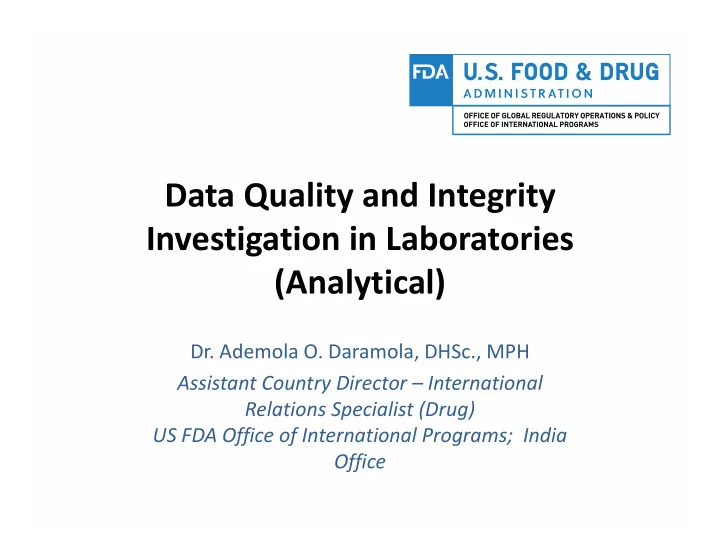 FDA U.S. FOOD & DRUG ADMINISTRATION
OFFICE OF GLOBAL REGULATORY OPERATIONS & POLICY
OFFICE OF INTERNATIONAL PROGRAMS

Data Quality and Integrity Investigation in Laboratories (Analytical)

Dr. Ademola O. Daramola, DHSc., MPH

Assistant Country Director – International Relations Specialist (Drug)
US FDA Office of International Programs; India Office